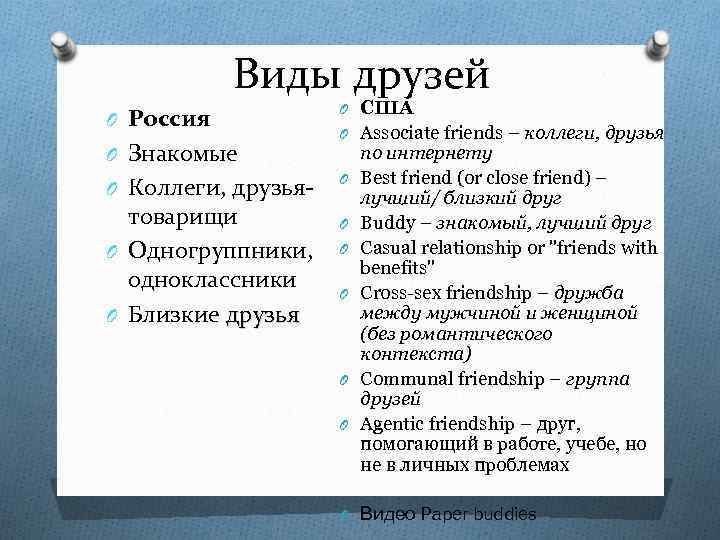 Виды друзей

Россия

Знакомые

Коллеги, друзья-товарищи

Одногруппники, одноклассники

Близкие друзья

США

Associate friends – коллеги, друзья по интернету

Best friend (or close friend) – лучший/ близкий друг

Buddy – знакомый, лучший друг

Casual relationship or "friends with benefits"

Cross-sex friendship – дружба между мужчиной и женщиной (без романтического контекста)

Communal friendship – группа друзей

Agentic friendship – друг, помогающий в работе, учебе, но не в личных проблемах

Видео Paper buddies